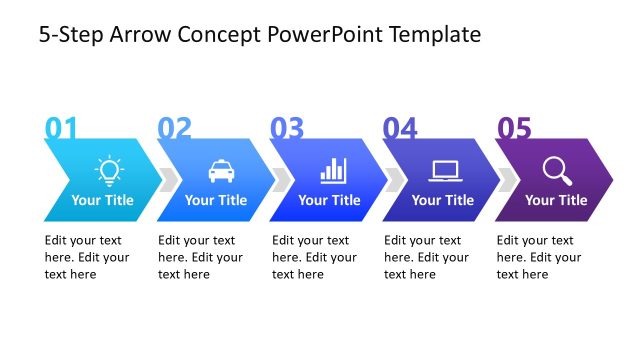 5-Step Arrow Concept PowerPoint Template

01
Your Title
Edit your text here. Edit your text here

02
Your Title
Edit your text here. Edit your text here

03
Your Title
Edit your text here. Edit your text here

04
Your Title
Edit your text here. Edit your text here

05
Your Title
Edit your text here. Edit your text here